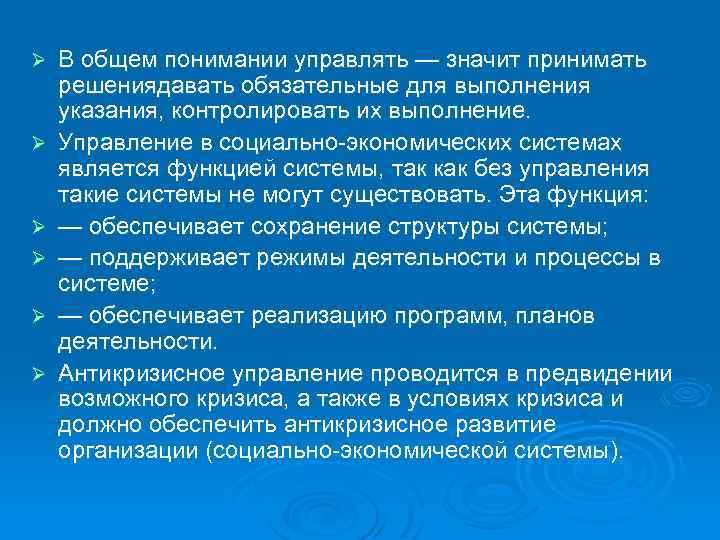 ➢ В общем понимании управлять — значит принимать решениядавать обязательные для выполнения указания, контролировать их выполнение.

➢ Управление в социально-экономических системах является функцией системы, так как без управления такие системы не могут существовать. Эта функция:

➢ — обеспечивает сохранение структуры системы;

➢ — поддерживает режимы деятельности и процессы в системе;

➢ — обеспечивает реализацию программ, планов деятельности.

➢ Антикризисное управление проводится в предвидении возможного кризиса, а также в условиях кризиса и должно обеспечить антикризисное развитие организации (социально-экономической системы).